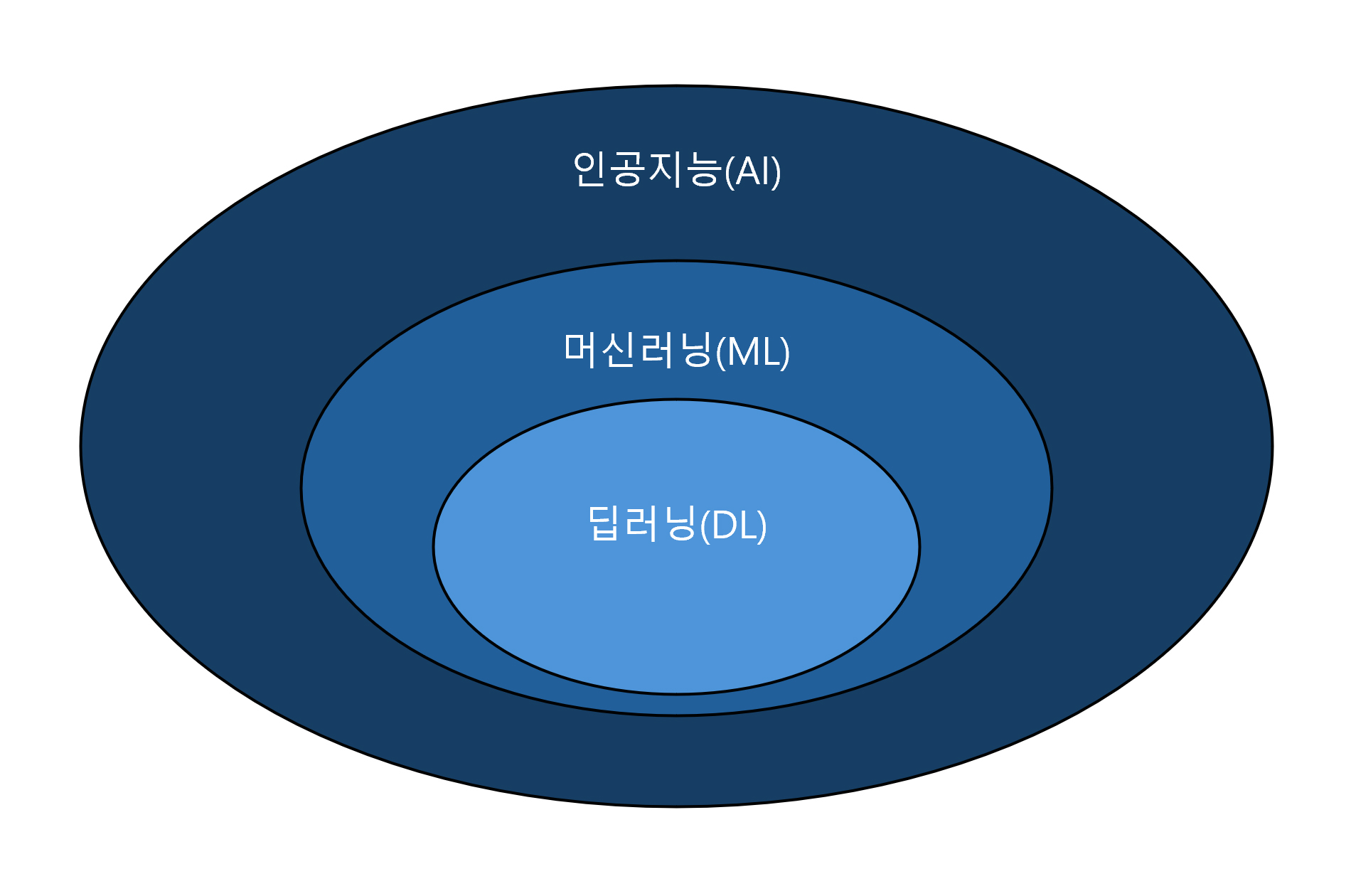 인공지능(AI)

머신러닝(ML)

딥러닝(DL)